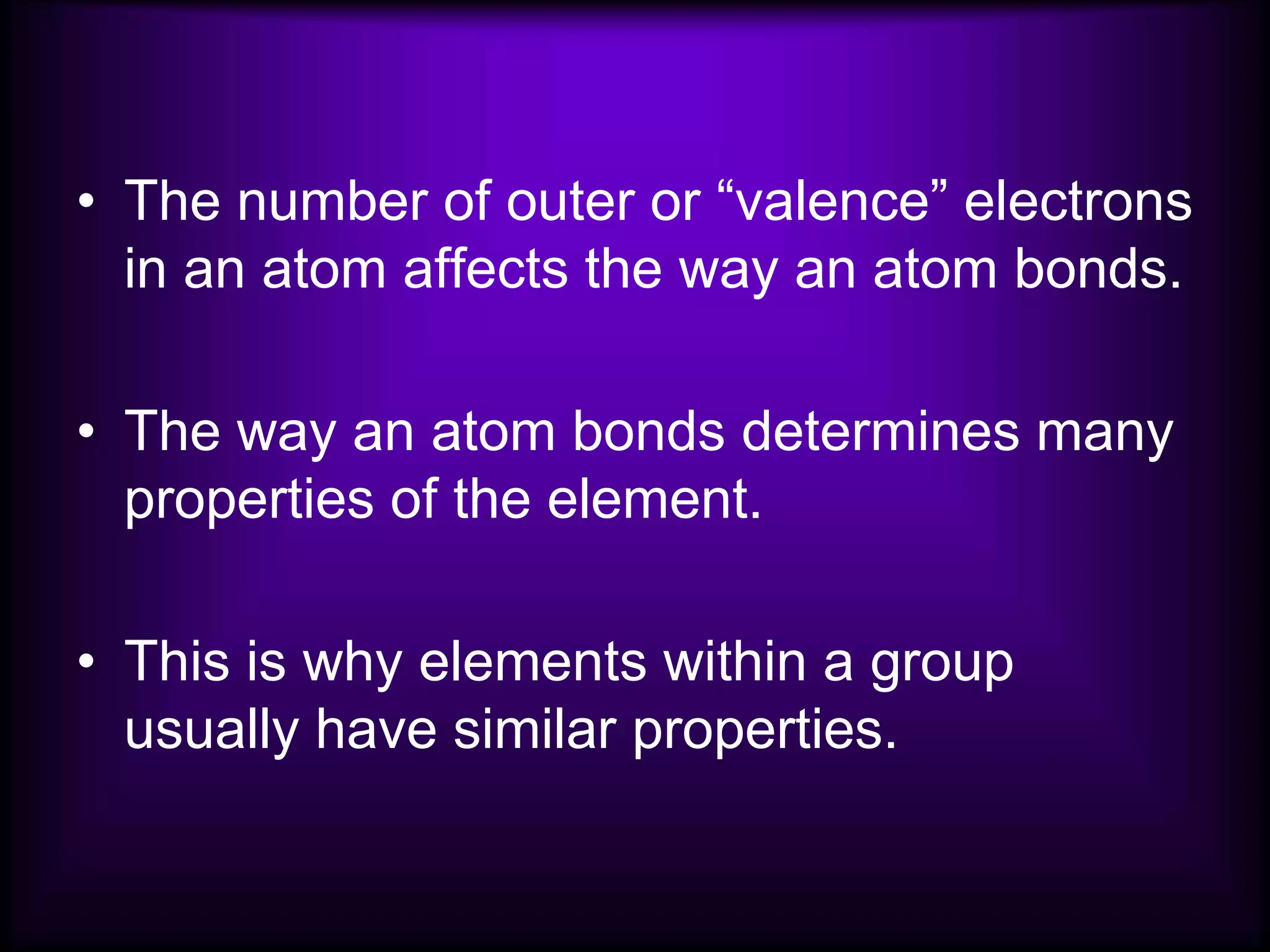 • The number of outer or “valence” electrons in an atom affects the way an atom bonds.

• The way an atom bonds determines many properties of the element.

• This is why elements within a group usually have similar properties.